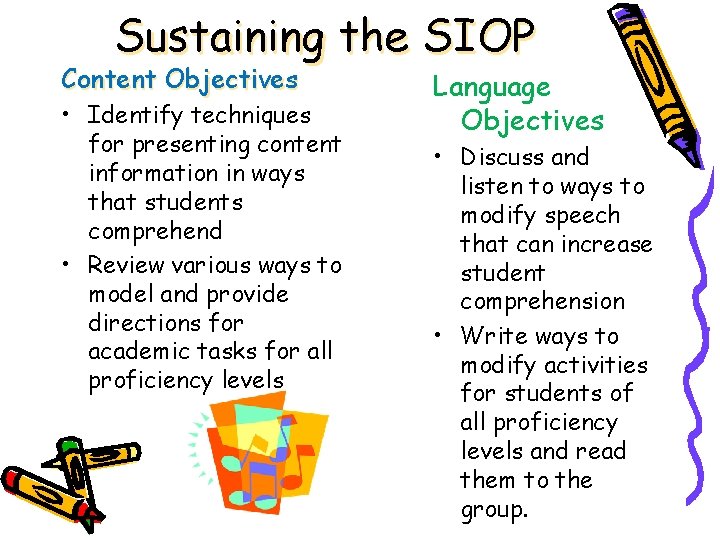 Sustaining the SIOP

Content Objectives

• Identify techniques for presenting content information in ways that students comprehend
• Review various ways to model and provide directions for academic tasks for all proficiency levels

Language Objectives

• Discuss and listen to ways to modify speech that can increase student comprehension
• Write ways to modify activities for students of all proficiency levels and read them to the group.